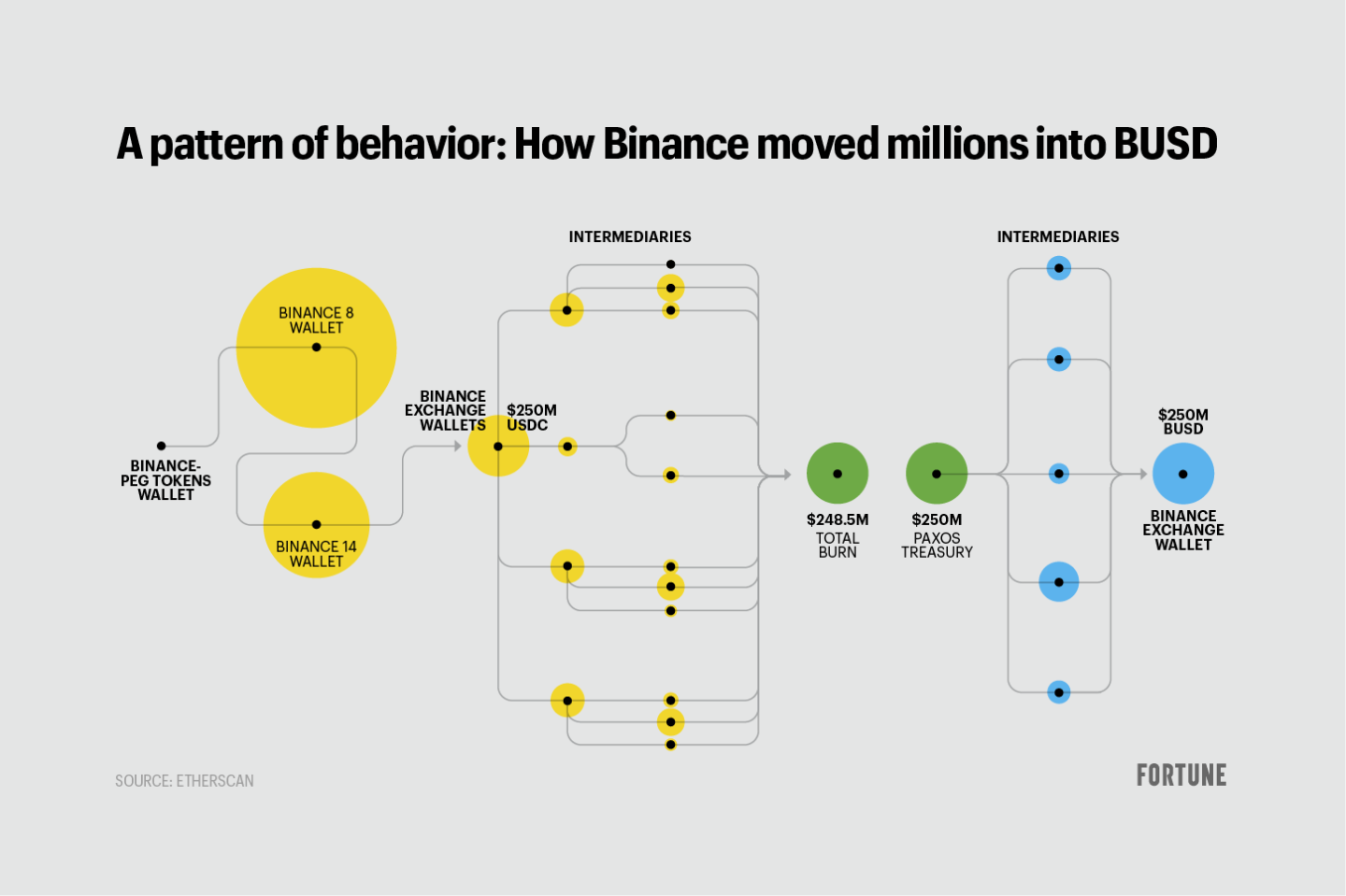 A pattern of behavior: How Binance moved millions into BUSD

BINANCE-PEG TOKENS WALLET

BINANCE 8 WALLET

BINANCE 14 WALLET

BINANCE EXCHANGE WALLETS

$250M USDC

INTERMEDIARIES

$248.5M TOTAL BURN

$250M PAXOS TREASURY

INTERMEDIARIES

$250M BUSD

BINANCE EXCHANGE WALLET

SOURCE: ETHERSCAN

FORTUNE